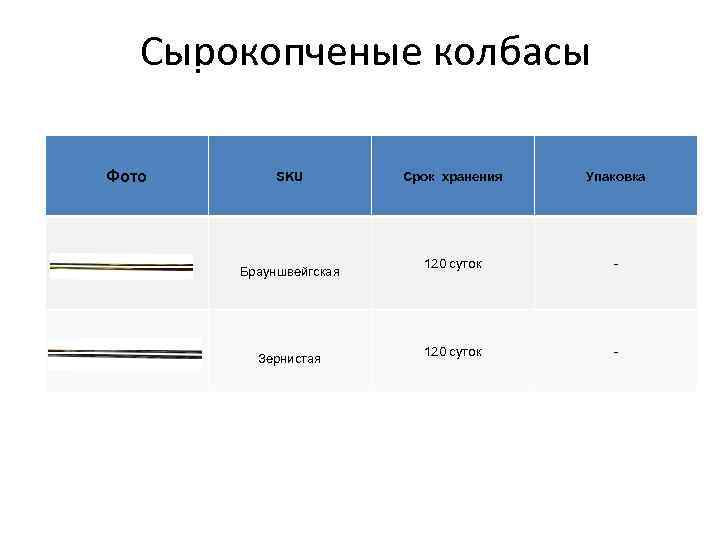 Сырокопченые колбасы

| Фото | SKU | Срок хранения | Упаковка |
|---|---|---|---|
| | Брауншвейгская | 120 суток | - |
| | Зернистая | 120 суток | - |